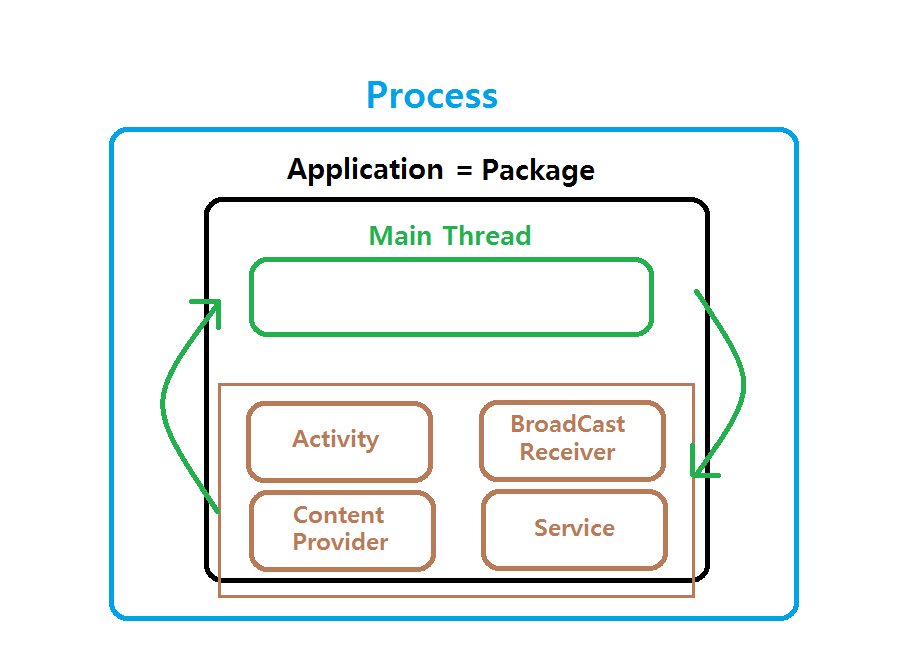 Process

Application = Package

Main Thread

Activity

BroadCast Receiver

Content Provider

Service